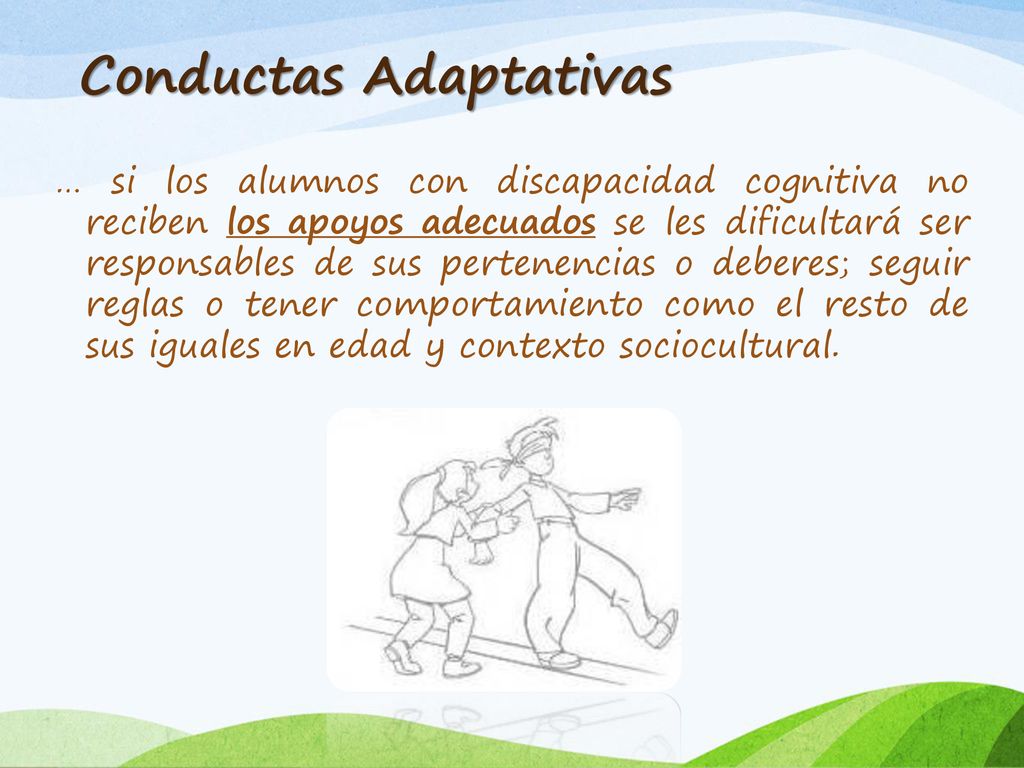 Conductas Adaptativas

… si los alumnos con discapacidad cognitiva no reciben los apoyos adecuados se les dificultará ser responsables de sus pertenencias o deberes; seguir reglas o tener comportamiento como el resto de sus iguales en edad y contexto sociocultural.